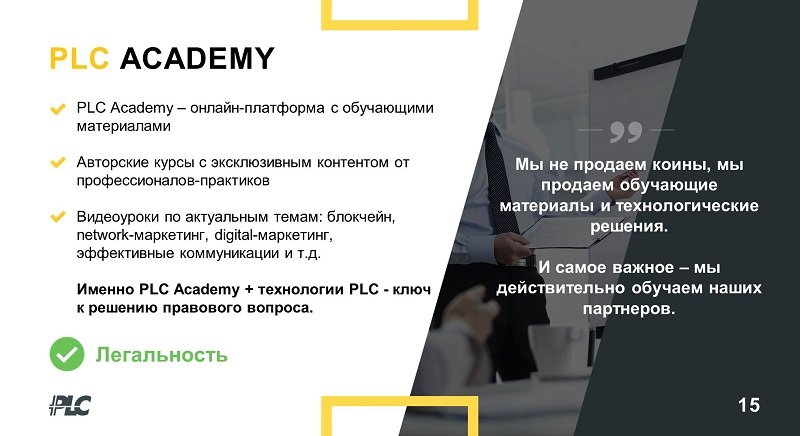 PLC ACADEMY

PLC Academy – онлайн-платформа с обучающими материалами

Авторские курсы с эксклюзивным контентом от профессионалов-практиков

Видеоуроки по актуальным темам: блокчейн, network-маркетинг, digital-маркетинг, эффективные коммуникации и т.д.

Именно PLC Academy + технологии PLC - ключ к решению правового вопроса.

Легальность

PLC

Мы не продаем коины, мы продаем обучающие материалы и технологические решения.

И самое важное – мы действительно обучаем наших партнеров.

15